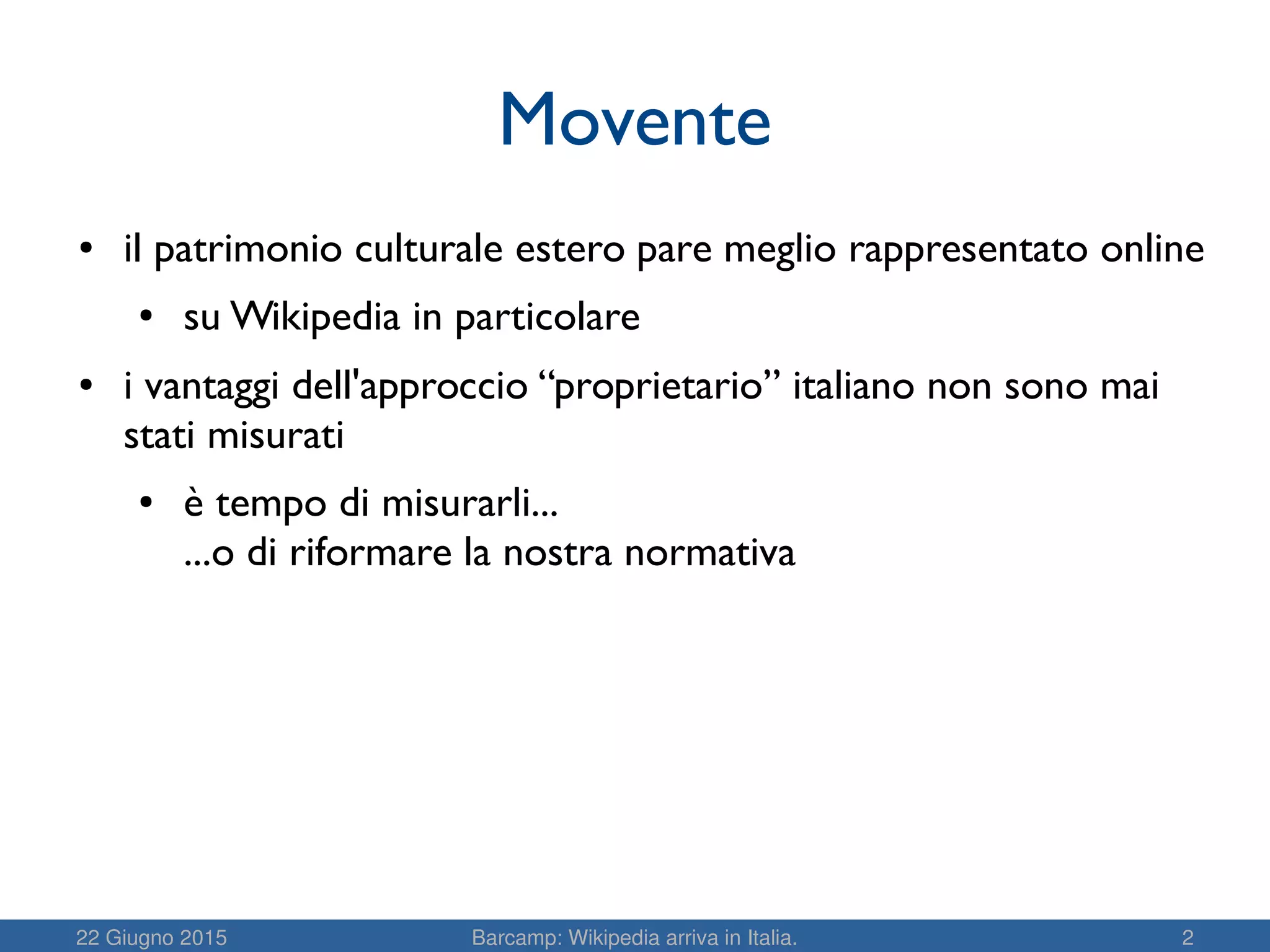 Movente

• il patrimonio culturale estero pare meglio rappresentato online

  • su Wikipedia in particolare

• i vantaggi dell'approccio “proprietario” italiano non sono mai stati misurati

  • è tempo di misurarli...
  ...o di riformare la nostra normativa

22 Giugno 2015 Barcamp: Wikipedia arriva in Italia. 2